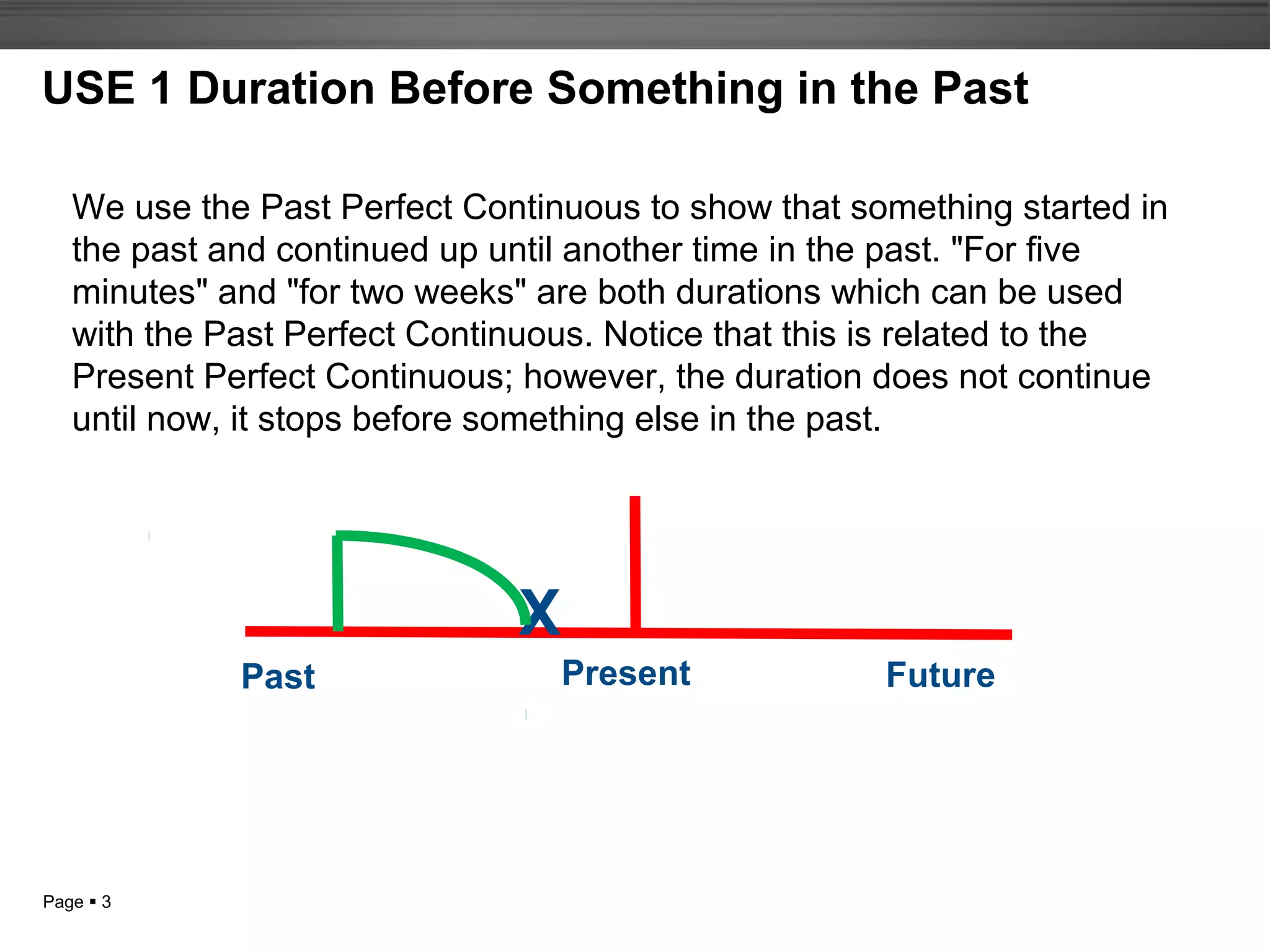 USE 1 Duration Before Something in the Past

We use the Past Perfect Continuous to show that something started in the past and continued up until another time in the past. "For five minutes" and "for two weeks" are both durations which can be used with the Past Perfect Continuous. Notice that this is related to the Present Perfect Continuous; however, the duration does not continue until now, it stops before something else in the past.

X

Past

Present

Future

Page ▪ 3